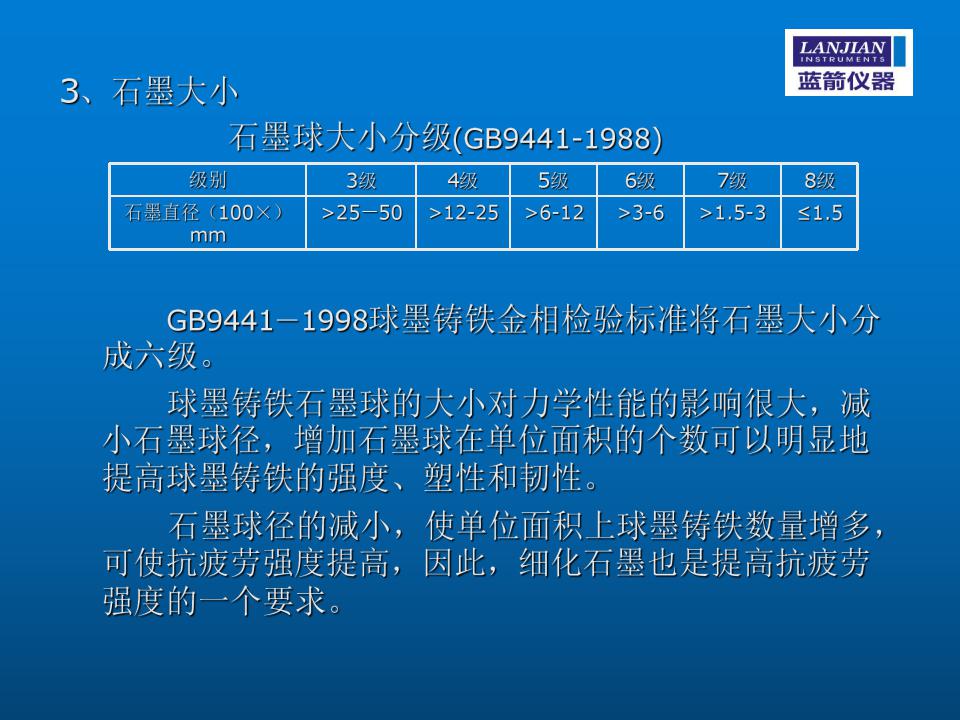 LANJIAN INSTRUMENTS 蓝箭仪器

3、石墨大小

石墨球大小分级(GB9441-1988)

| 级别 | 3级 | 4级 | 5级 | 6级 | 7级 | 8级 |
|---|---|---|---|---|---|---|
| 石墨直径（100×）mm | >25－50 | >12-25 | >6-12 | >3-6 | >1.5-3 | ≤1.5 |

GB9441－1998球墨铸铁金相检验标准将石墨大小分成六级。

球墨铸铁石墨球的大小对力学性能的影响很大，减小石墨球径，增加石墨球在单位面积的个数可以明显地提高球墨铸铁的强度、塑性和韧性。

石墨球径的减小，使单位面积上球墨铸铁数量增多，可使抗疲劳强度提高，因此，细化石墨也是提高抗疲劳强度的一个要求。